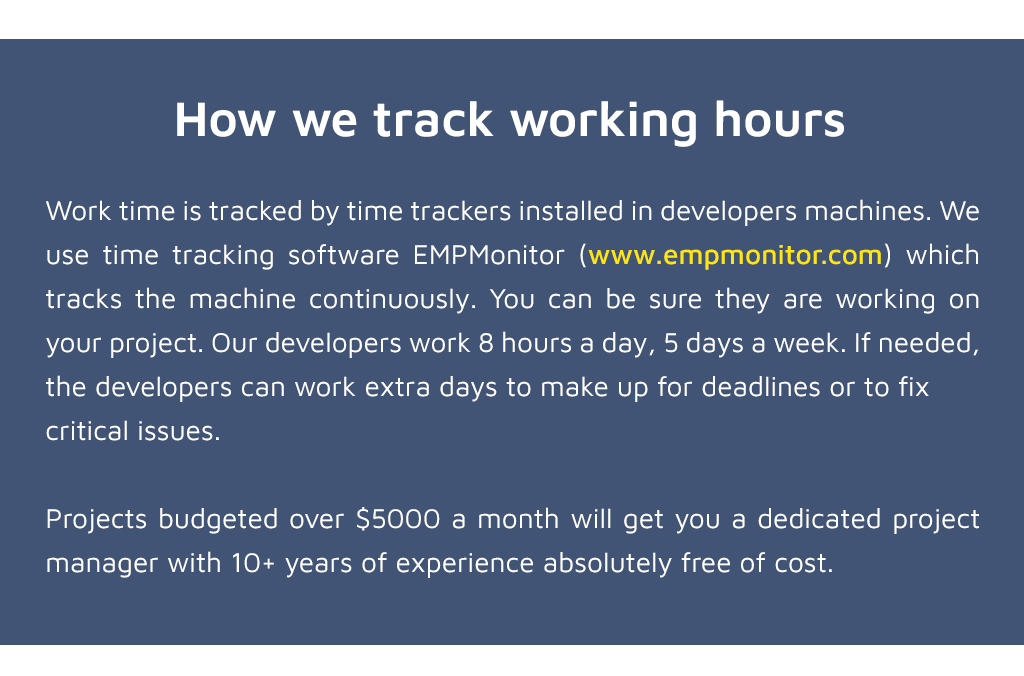 How we track working hours

Work time is tracked by time trackers installed in developers machines. We use time tracking software EMPMonitor (www.empmonitor.com) which tracks the machine continuously. You can be sure they are working on your project. Our developers work 8 hours a day, 5 days a week. If needed, the developers can work extra days to make up for deadlines or to fix critical issues.

Projects budgeted over \$5000 a month will get you a dedicated project manager with 10+ years of experience absolutely free of cost.